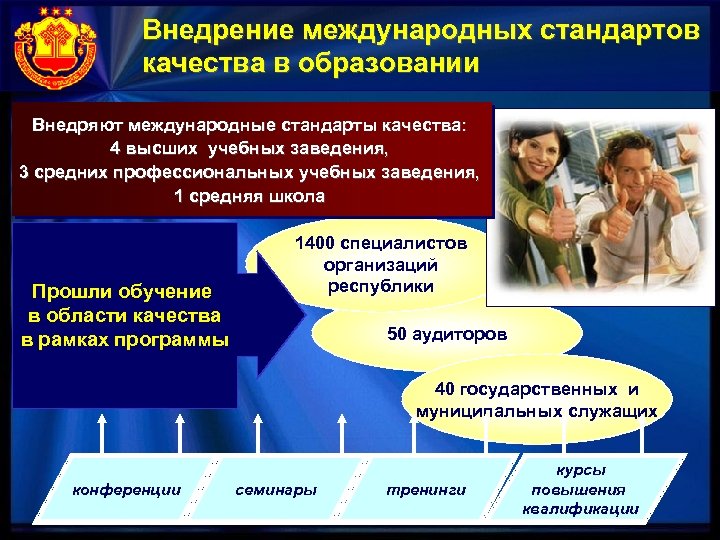 Внедрение международных стандартов качества в образовании

Внедряют международные стандарты качества:
4 высших учебных заведения,
3 средних профессиональных учебных заведения,
1 средняя школа

Прошли обучение в области качества в рамках программы

1400 специалистов организаций республики

50 аудиторов

40 государственных и муниципальных служащих

конференции

семинары

тренинги

курсы повышения квалификации